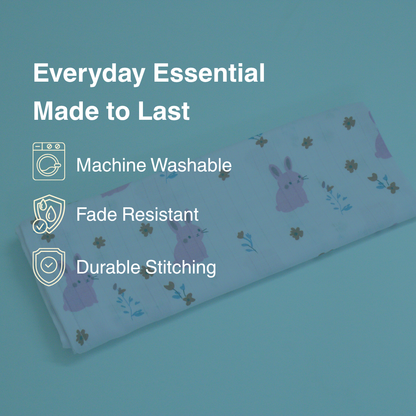 Everyday Essential
Made to Last

Machine Washable

Fade Resistant

Durable Stitching